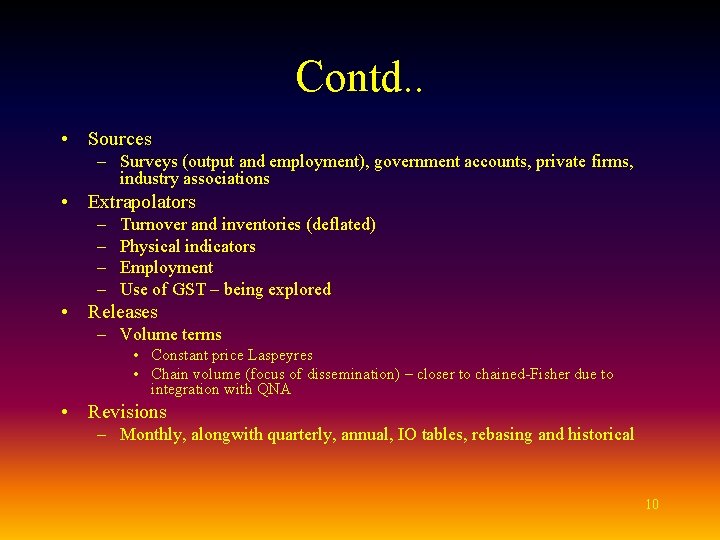 Contd..

• Sources
– Surveys (output and employment), government accounts, private firms, industry associations
• Extrapolators
– Turnover and inventories (deflated)
– Physical indicators
– Employment
– Use of GST – being explored
• Releases
– Volume terms
• Constant price Laspeyres
• Chain volume (focus of dissemination) – closer to chained-Fisher due to integration with QNA
• Revisions
– Monthly, alongwith quarterly, annual, IO tables, rebasing and historical

10